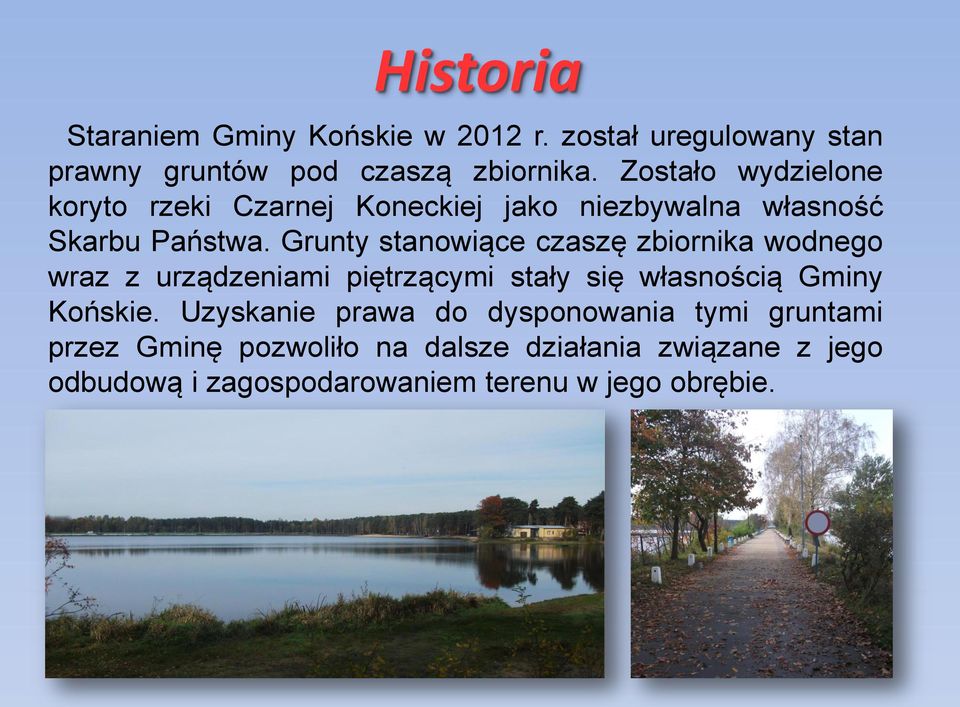 Historia

Staraniem Gminy Końskie w 2012 r. został uregulowany stan prawny gruntów pod czaszą zbiornika. Zostało wydzielone koryto rzeki Czarnej Koneckiej jako niezbywalna własność Skarbu Państwa. Grunty stanowiące czaszę zbiornika wodnego wraz z urządzeniami piętrzącymi stały się własnością Gminy Końskie. Uzyskanie prawa do dysponowania tymi gruntami przez Gminę pozwoliło na dalsze działania związane z jego odbudową i zagospodarowaniem terenu w jego obrębie.